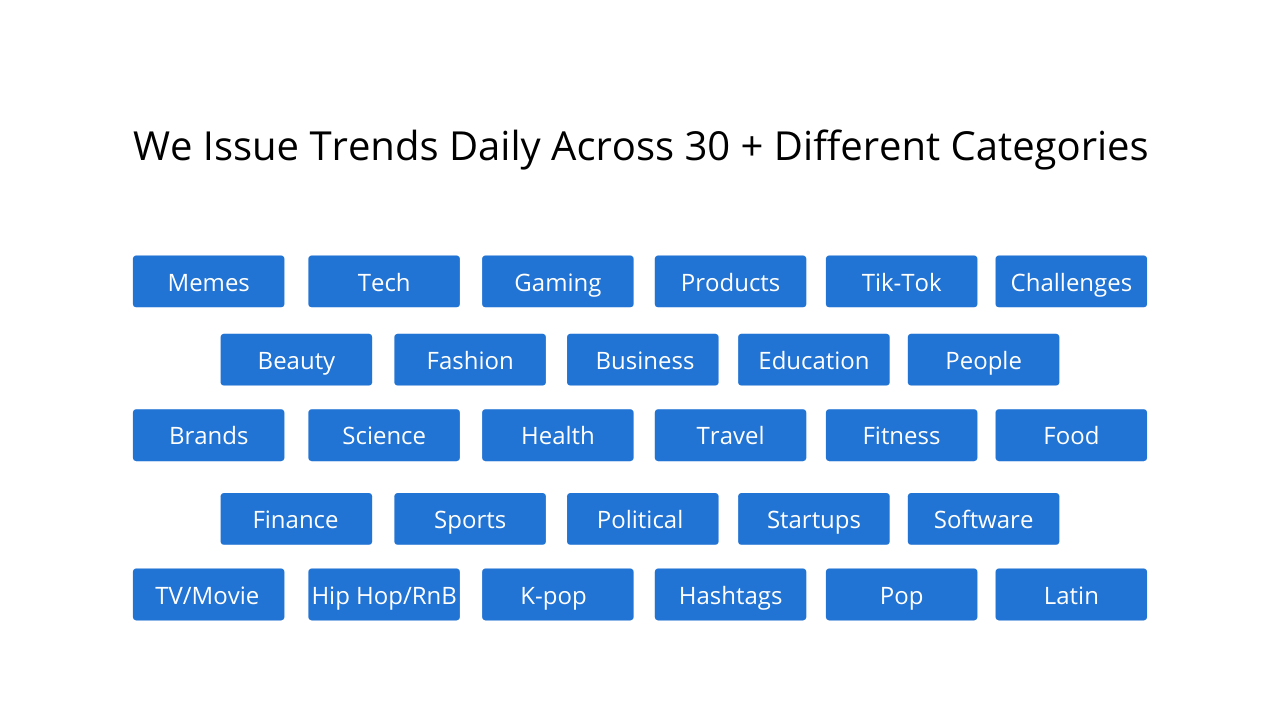 We Issue Trends Daily Across 30 + Different Categories

Memes
Tech
Gaming
Products
Tik-Tok
Challenges

Beauty
Fashion
Business
Education
People

Brands
Science
Health
Travel
Fitness
Food

Finance
Sports
Political
Startups
Software

TV/Movie
Hip Hop/RnB
K-pop
Hashtags
Pop
Latin